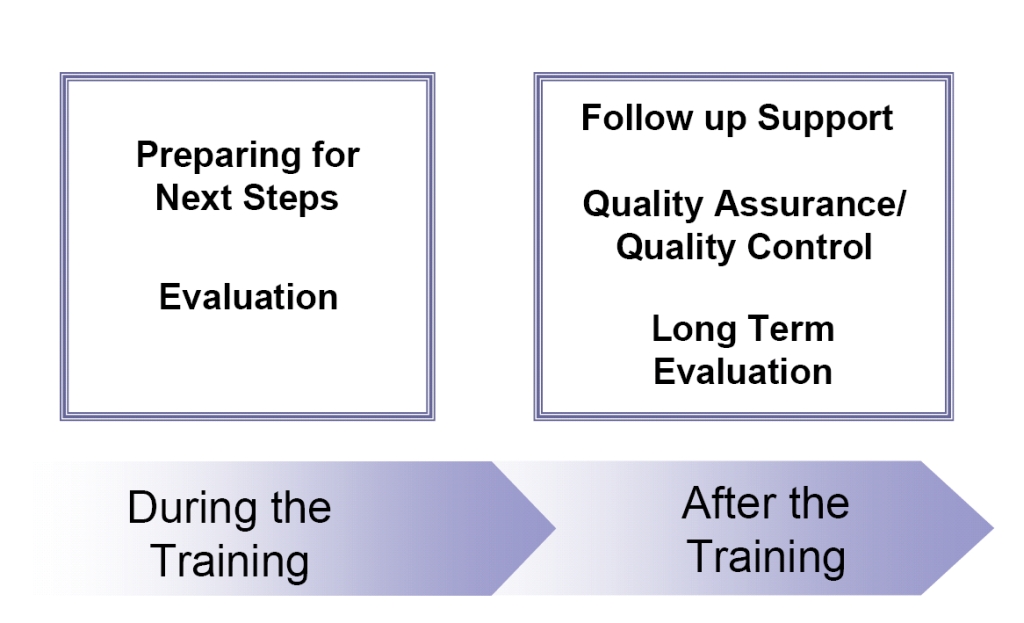 Preparing for Next Steps

Evaluation

Follow up Support

Quality Assurance/ Quality Control

Long Term Evaluation

During the Training

After the Training